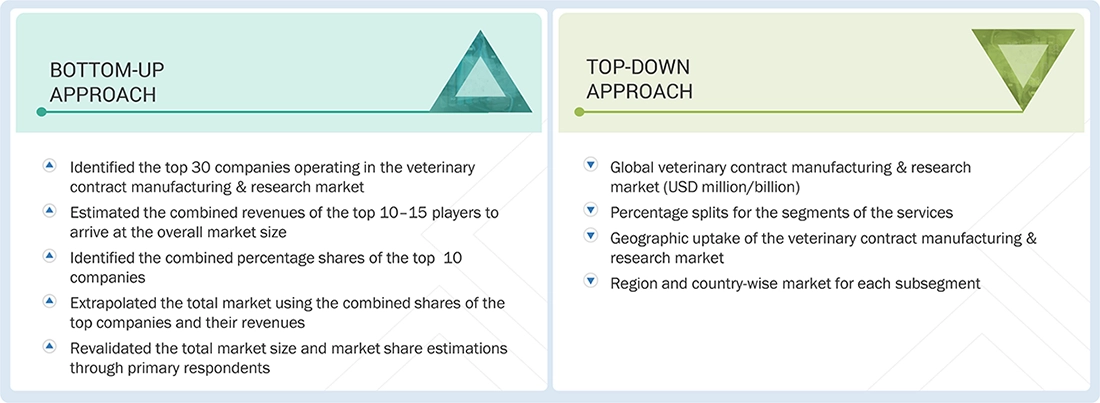 BOTTOM-UP APPROACH

Identified the top 30 companies operating in the veterinary contract manufacturing & research market

Estimated the combined revenues of the top 10–15 players to arrive at the overall market size

Identified the combined percentage shares of the top 10 companies

Extrapolated the total market using the combined shares of the top companies and their revenues

Revalidated the total market size and market share estimations through primary respondents

TOP-DOWN APPROACH

Global veterinary contract manufacturing & research market (USD million/billion)

Percentage splits for the segments of the services

Geographic uptake of the veterinary contract manufacturing & research market

Region and country-wise market for each subsegment